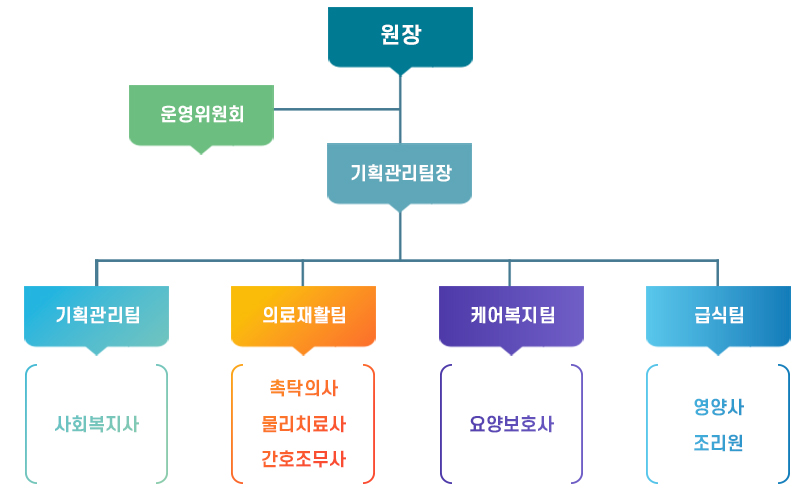 원장

운영위원회

기획관리팀장

기획관리팀

사회복지사

의료재활팀

촉탁의사
물리치료사
간호조무사

케어복지팀

요양보호사

급식팀

영양사
조리원